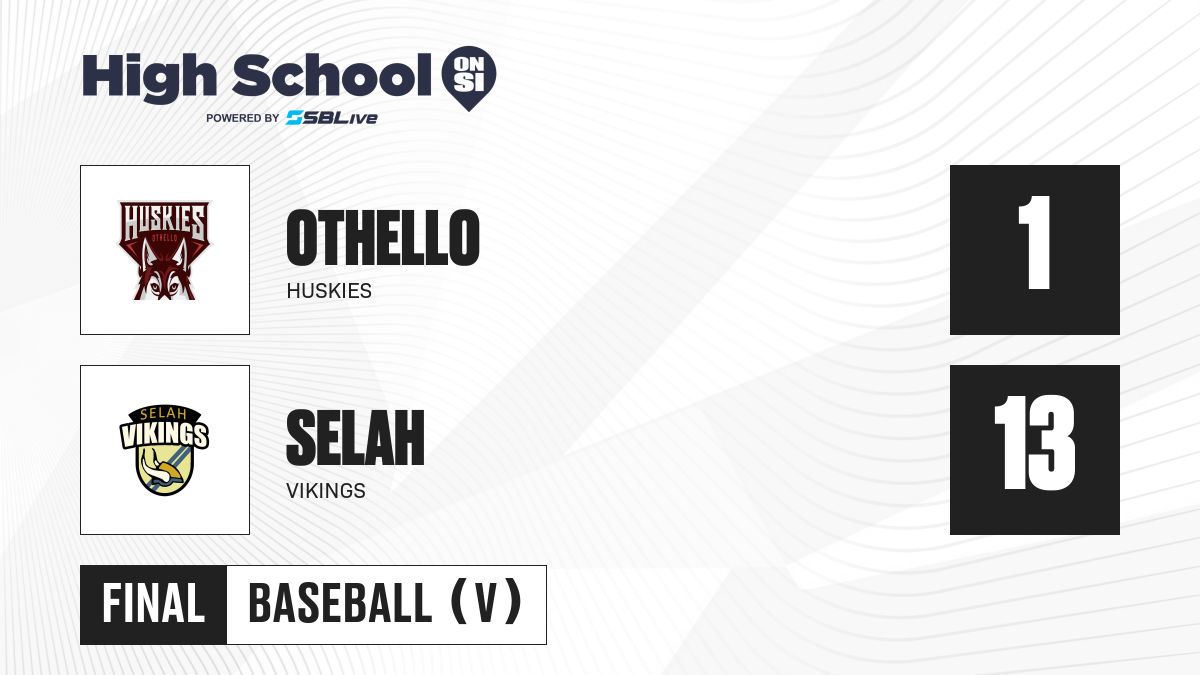 High School ON SI
POWERED BY SBLive

HUSKIES
OTHELLO

OTHELLO
HUSKIES

1

SELAH
VIKINGS

SELAH
VIKINGS

13

FINAL
BASEBALL (V)